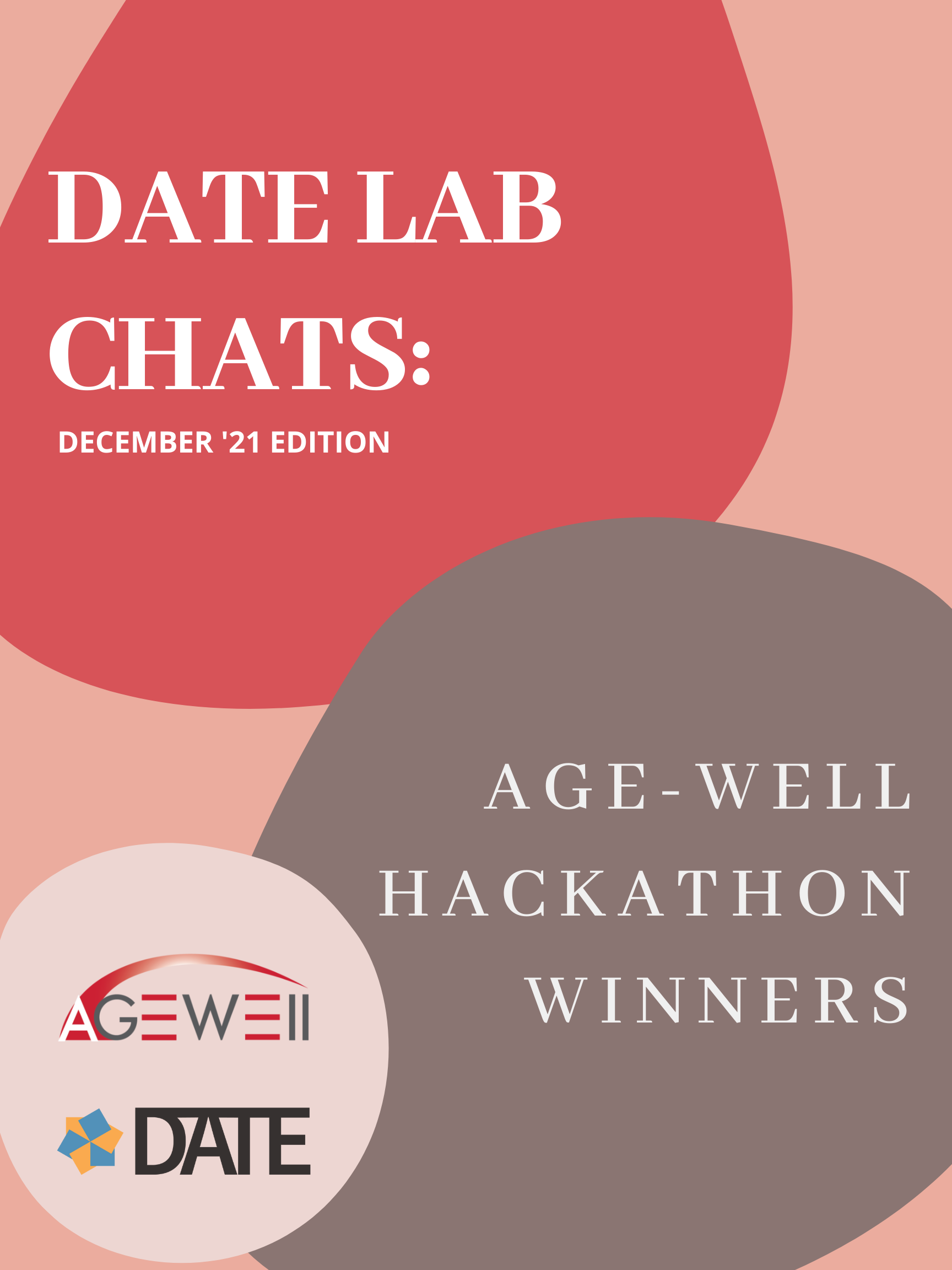 DATE LAB CHATS:

DECEMBER '21 EDITION

AGE-WELL HACKATHON WINNERS

AGEWELL

DATE